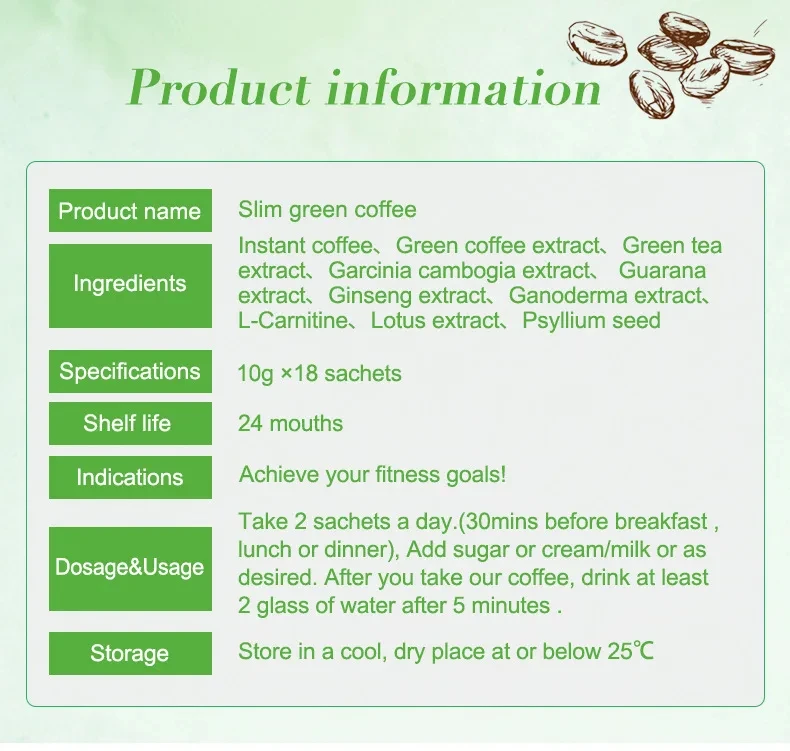 Product information

| Product name | Slim green coffee |
|---|---|
| Ingredients | Instant coffee、Green coffee extract、Green tea extract、Garcinia cambogia extract、 Guarana extract、Ginseng extract、Ganoderma extract、L-Carnitine、Lotus extract、Psyllium seed |
| Specifications | 10g ×18 sachets |
| Shelf life | 24 mouths |
| Indications | Achieve your fitness goals! |
| Dosage&Usage | Take 2 sachets a day.(30mins before breakfast , lunch or dinner), Add sugar or cream/milk or as desired. After you take our coffee, drink at least 2 glass of water after 5 minutes . |
| Storage | Store in a cool, dry place at or below 25℃ |